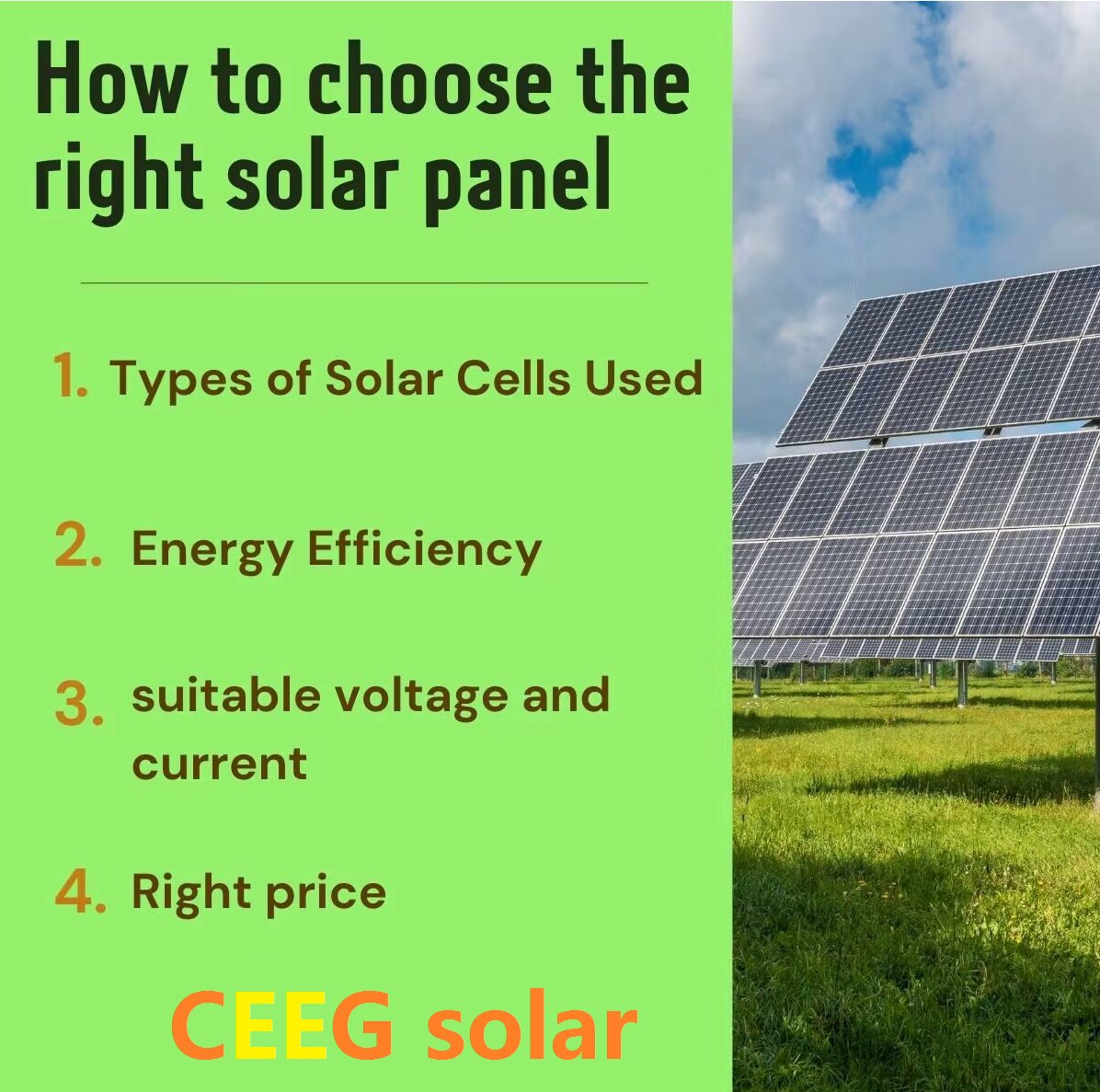 How to choose the right solar panel

1. Types of Solar Cells Used

2. Energy Efficiency

3. suitable voltage and current

4. Right price

CEEG solar